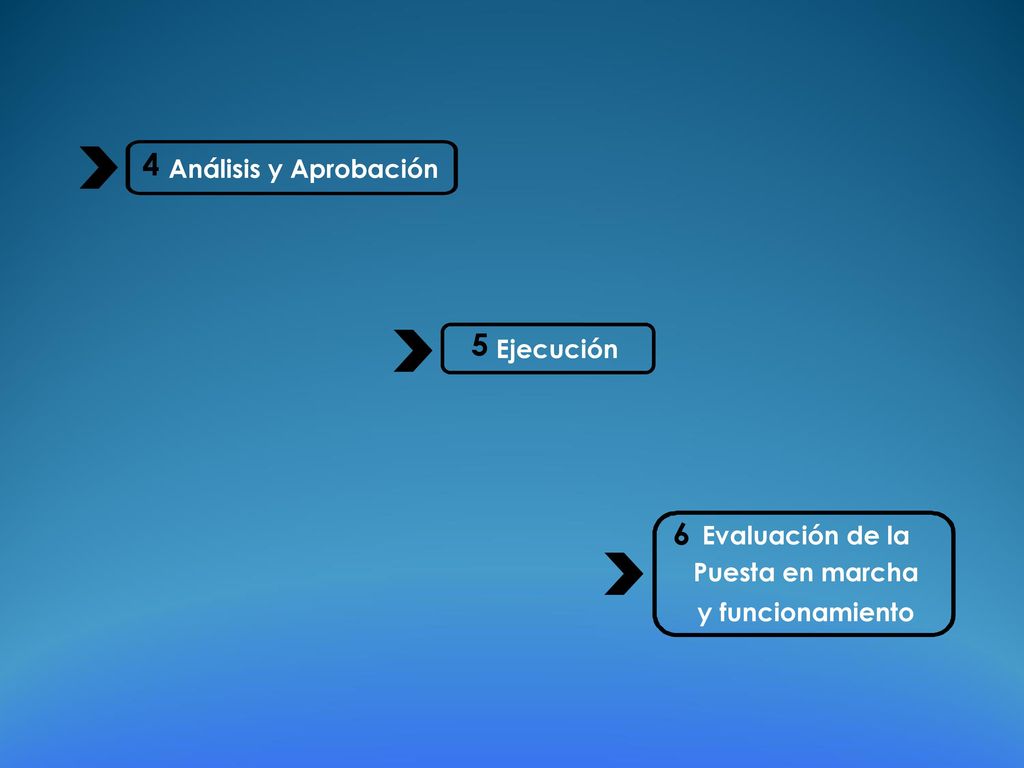 4 Análisis y Aprobación

5 Ejecución

6 Evaluación de la Puesta en marcha y funcionamiento